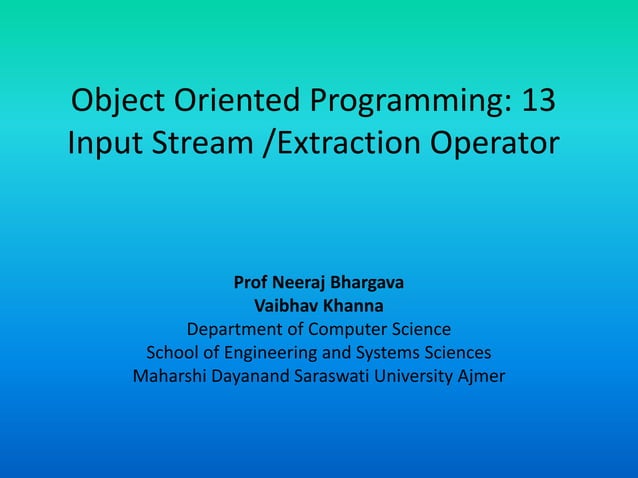 Object Oriented Programming: 13
Input Stream /Extraction Operator

Prof Neeraj Bhargava
Vaibhav Khanna
Department of Computer Science
School of Engineering and Systems Sciences
Maharshi Dayanand Saraswati University Ajmer